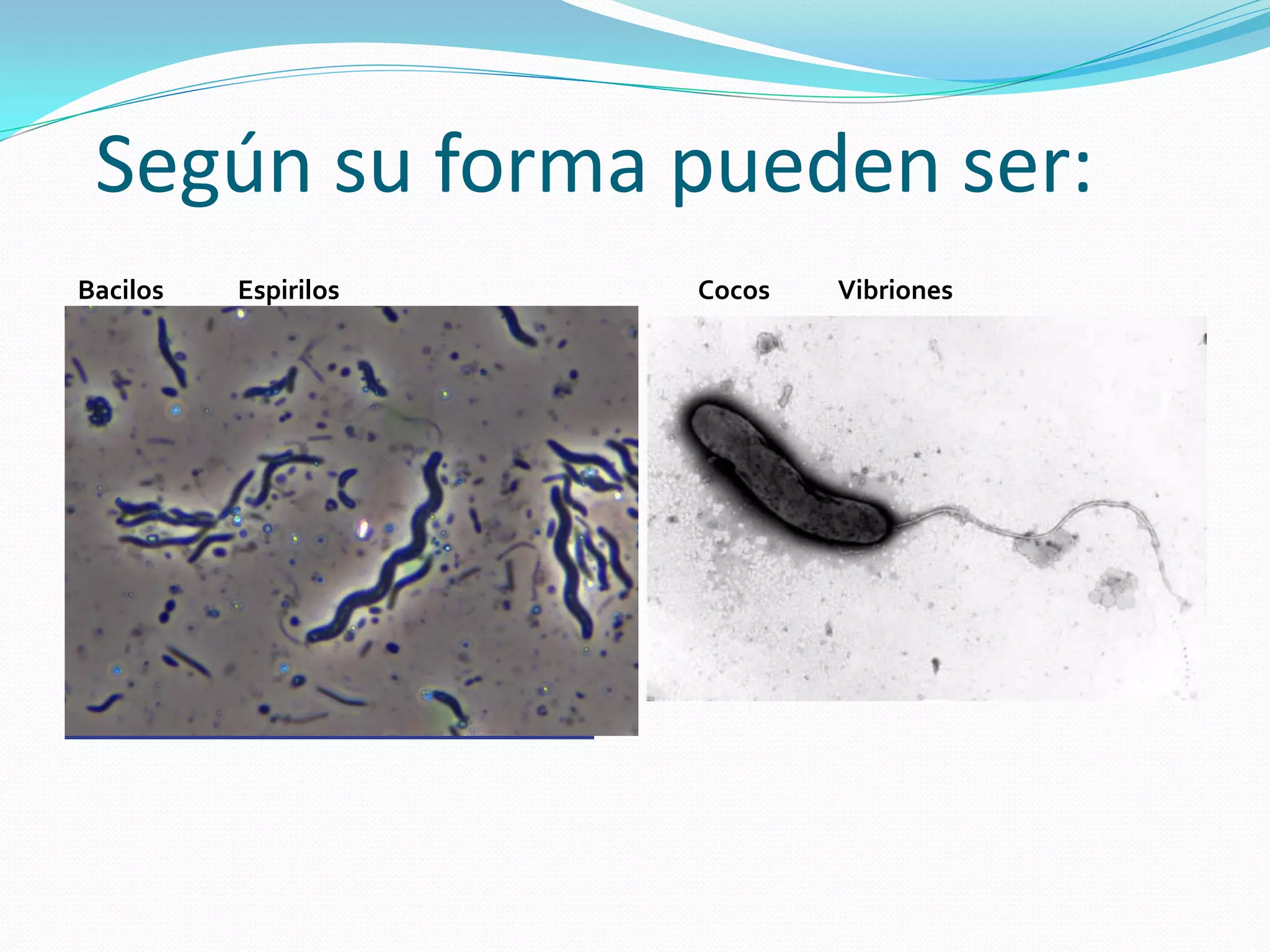 Según su forma pueden ser:

Bacilos Espirilos Cocos Vibriones